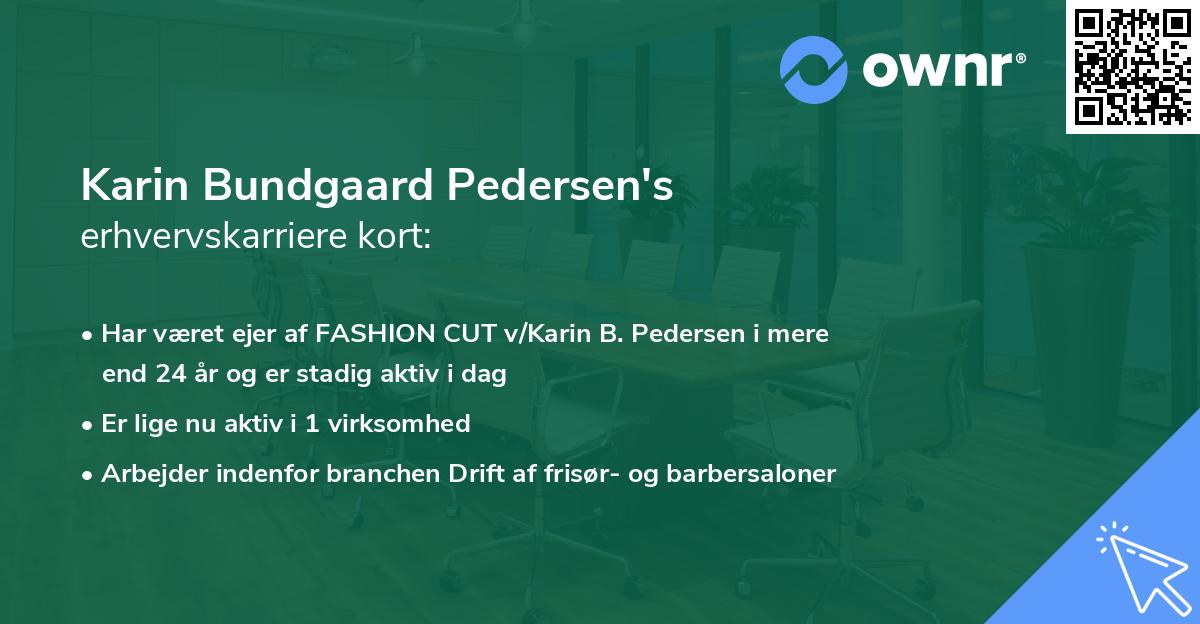 ownr®

Karin Bundgaard Pedersen's
erhvervskarriere kort:

• Har været ejer af FASHION CUT v/Karin B. Pedersen i mere end 24 år og er stadig aktiv i dag
• Er lige nu aktiv i 1 virksomhed
• Arbejder indenfor branchen Drift af frisør- og barbersaloner